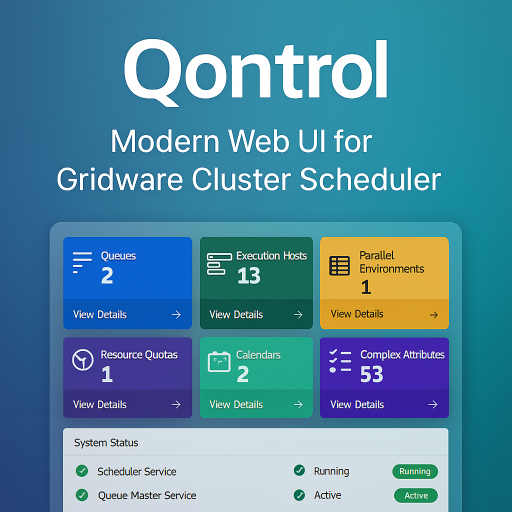 Qontrol

Modern Web UI for Gridware Cluster Scheduler

Queues
2
View Details →

Execution Hosts
13
View Details →

Parallel Environments
1
View Details →

Resource Quotas
1
View Details →

Calendars
2
View Details →

Complex Attributes
53
View Details →

System Status

Scheduler Service Running Running

Queue Master Service Active Active